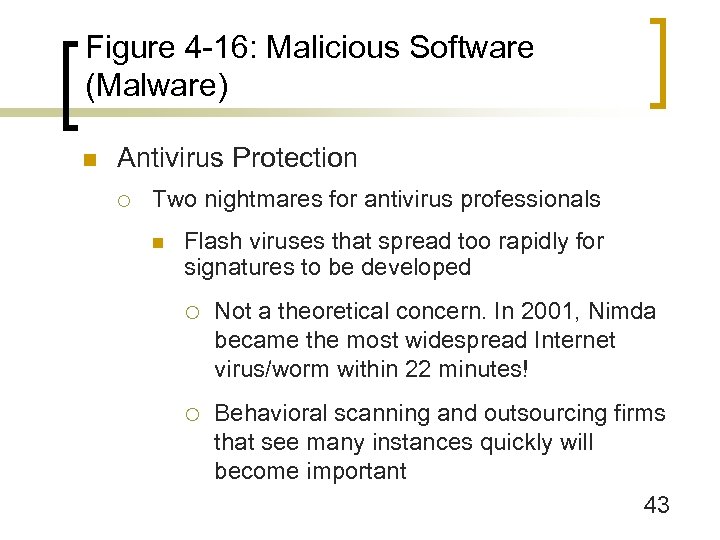 Figure 4-16: Malicious Software (Malware)

Antivirus Protection

Two nightmares for antivirus professionals

Flash viruses that spread too rapidly for signatures to be developed

Not a theoretical concern. In 2001, Nimda became the most widespread Internet virus/worm within 22 minutes!

Behavioral scanning and outsourcing firms that see many instances quickly will become important

43